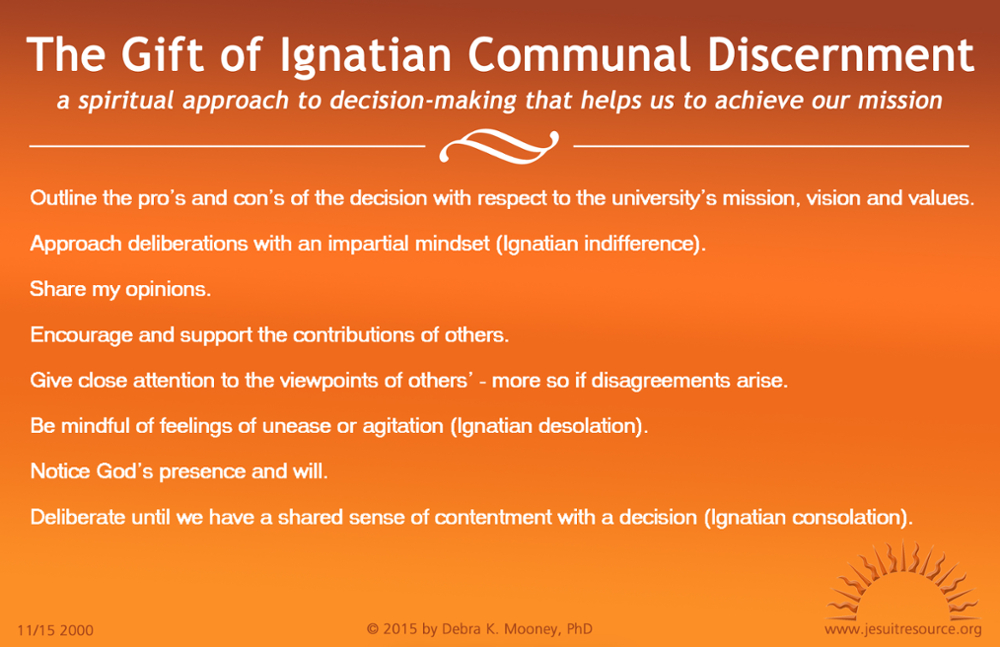 The Gift of Ignatian Communal Discernment
a spiritual approach to decision-making that helps us to achieve our mission

Outline the pro's and con's of the decision with respect to the university's mission, vision and values.

Approach deliberations with an impartial mindset (Ignatian indifference).

Share my opinions.

Encourage and support the contributions of others.

Give close attention to the viewpoints of others' - more so if disagreements arise.

Be mindful of feelings of unease or agitation (Ignatian desolation).

Notice God's presence and will.

Deliberate until we have a shared sense of contentment with a decision (Ignatian consolation).

11/15 2000

© 2015 by Debra K. Mooney, PhD

www.jesuitresource.org